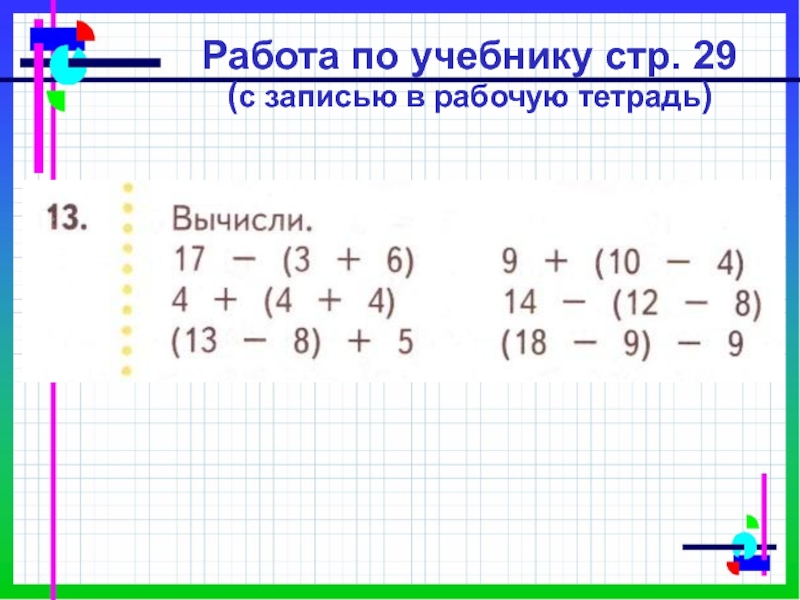 Работа по учебнику стр. 29
(с записью в рабочую тетрадь)

13. Вычисли.

$17 - (3 + 6)$
$4 + (4 + 4)$
$(13 - 8) + 5$

$9 + (10 - 4)$
$14 - (12 - 8)$
$(18 - 9) - 9$